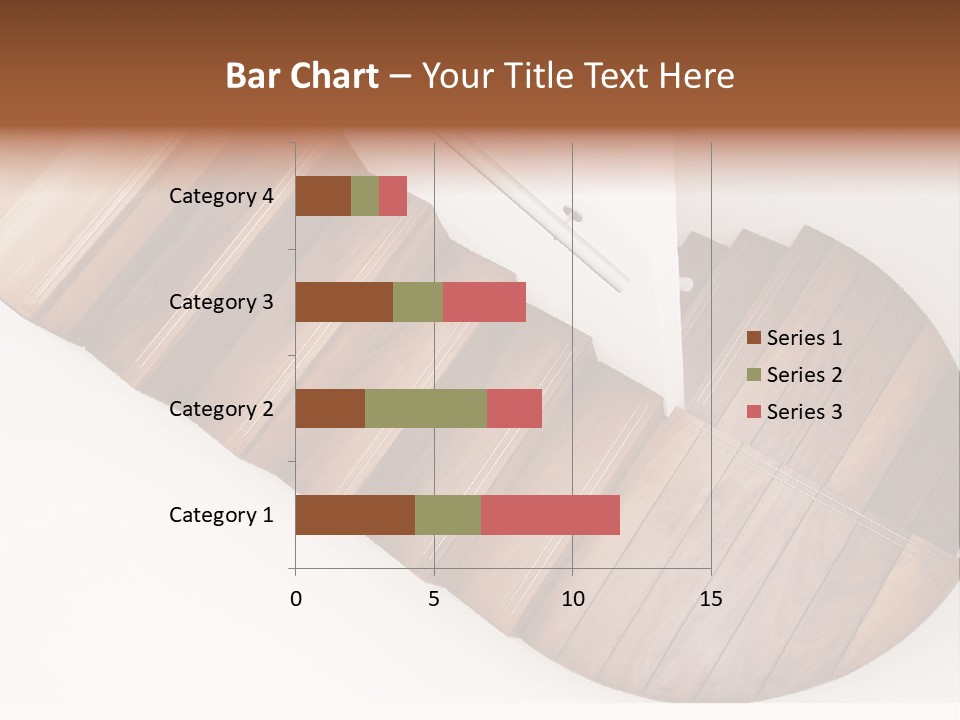 Bar Chart – Your Title Text Here

Category 4
Category 3
Category 2
Category 1

0
5
10
15

Series 1
Series 2
Series 3